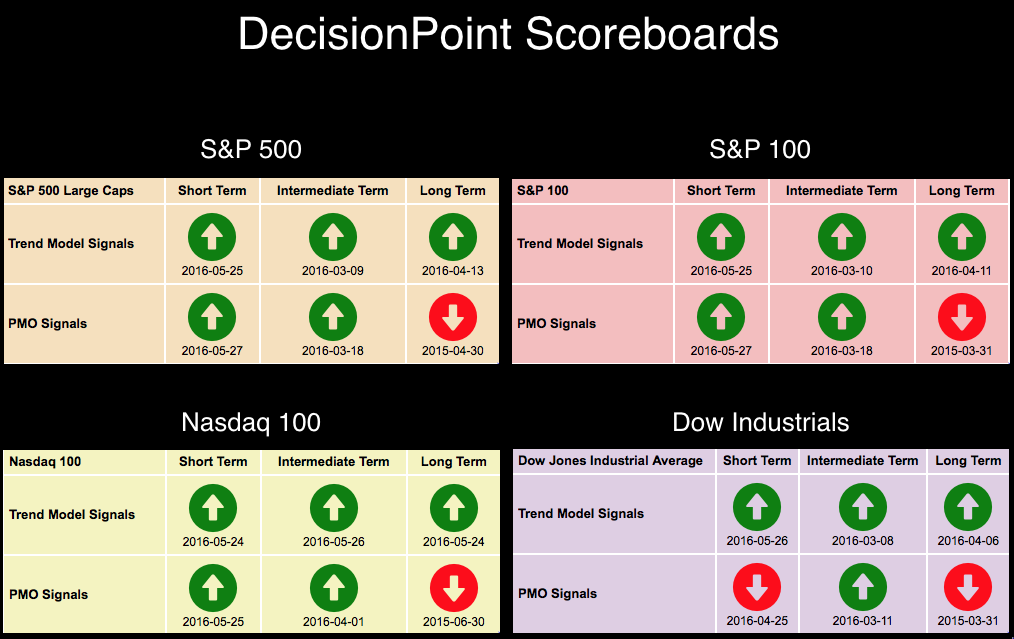 DecisionPoint Scoreboards

S&P 500

| S&P 500 Large Caps | Short Term | Intermediate Term | Long Term |
|---|---|---|---|
| Trend Model Signals | 2016-05-25 | 2016-03-09 | 2016-04-13 |
| PMO Signals | 2016-05-27 | 2016-03-18 | 2015-04-30 |

S&P 100

| S&P 100 | Short Term | Intermediate Term | Long Term |
|---|---|---|---|
| Trend Model Signals | 2016-05-25 | 2016-03-10 | 2016-04-11 |
| PMO Signals | 2016-05-27 | 2016-03-18 | 2015-03-31 |

Nasdaq 100

| Nasdaq 100 | Short Term | Intermediate Term | Long Term |
|---|---|---|---|
| Trend Model Signals | 2016-05-24 | 2016-05-26 | 2016-05-24 |
| PMO Signals | 2016-05-25 | 2016-04-01 | 2015-06-30 |

Dow Industrials

| Dow Jones Industrial Average | Short Term | Intermediate Term | Long Term |
|---|---|---|---|
| Trend Model Signals | 2016-05-26 | 2016-03-08 | 2016-04-06 |
| PMO Signals | 2016-04-25 | 2016-03-11 | 2015-03-31 |